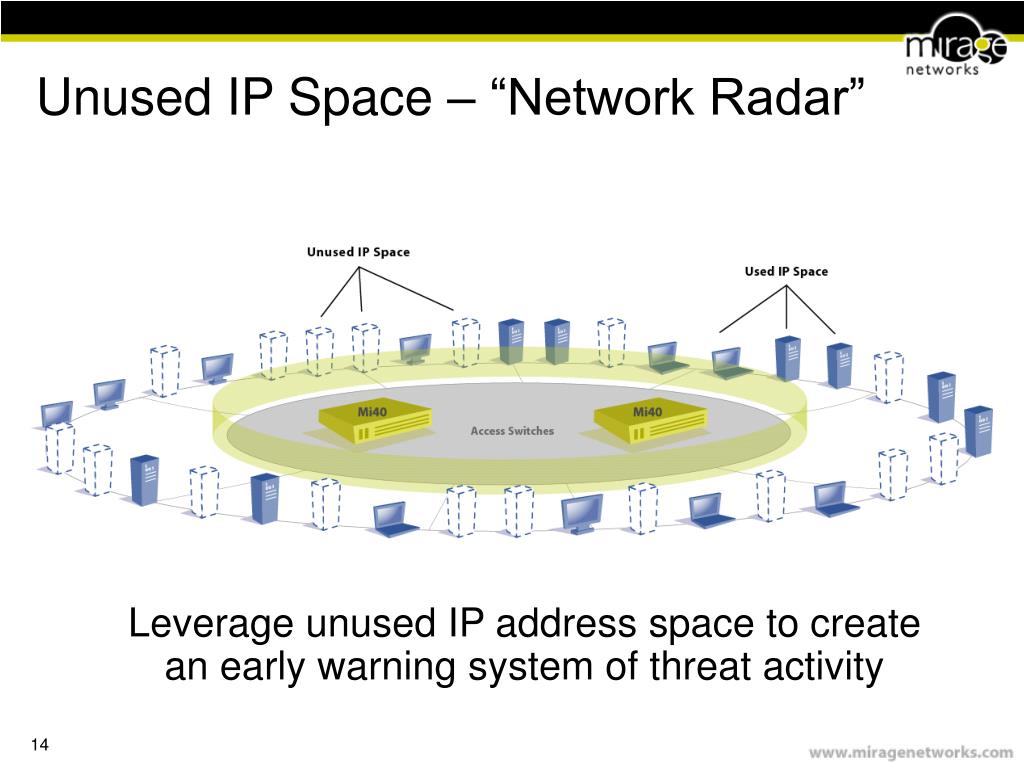 mirage networks

Unused IP Space – “Network Radar”

Unused IP Space

Used IP Space

Mi40

Mi40

Access Switches

Leverage unused IP address space to create an early warning system of threat activity

14

www.miragenetworks.com